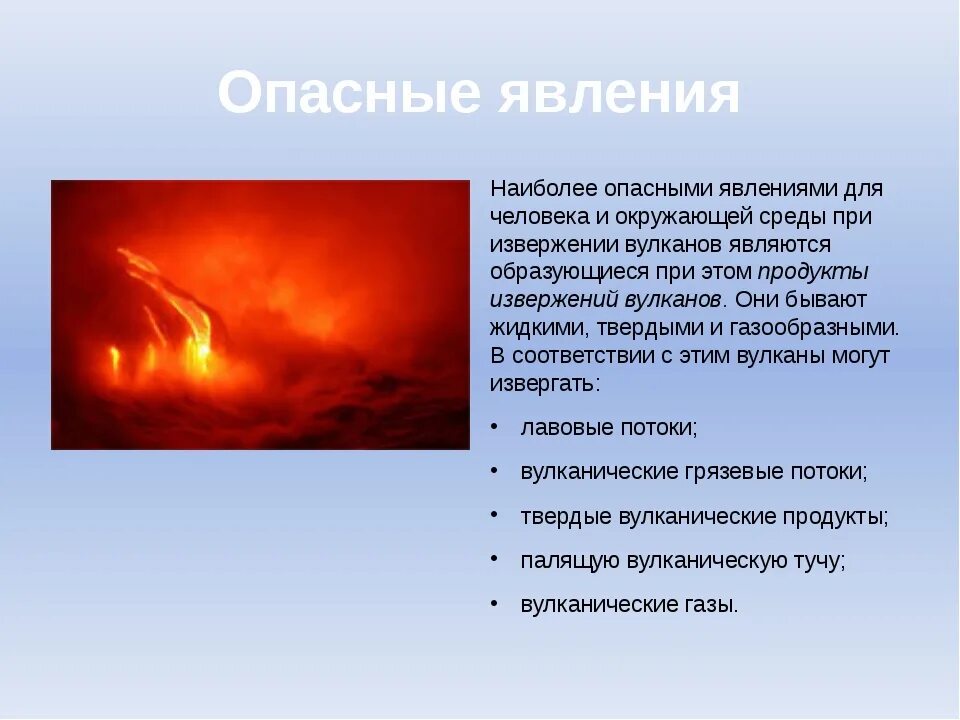 Опасные явления

Наиболее опасными явлениями для человека и окружающей среды при извержении вулканов являются образующиеся при этом продукты извержений вулканов. Они бывают жидкими, твердыми и газообразными. В соответствии с этим вулканы могут извергать:

• лавовые потоки;
• вулканические грязевые потоки;
• твердые вулканические продукты;
• палящую вулканическую тучу;
• вулканические газы.